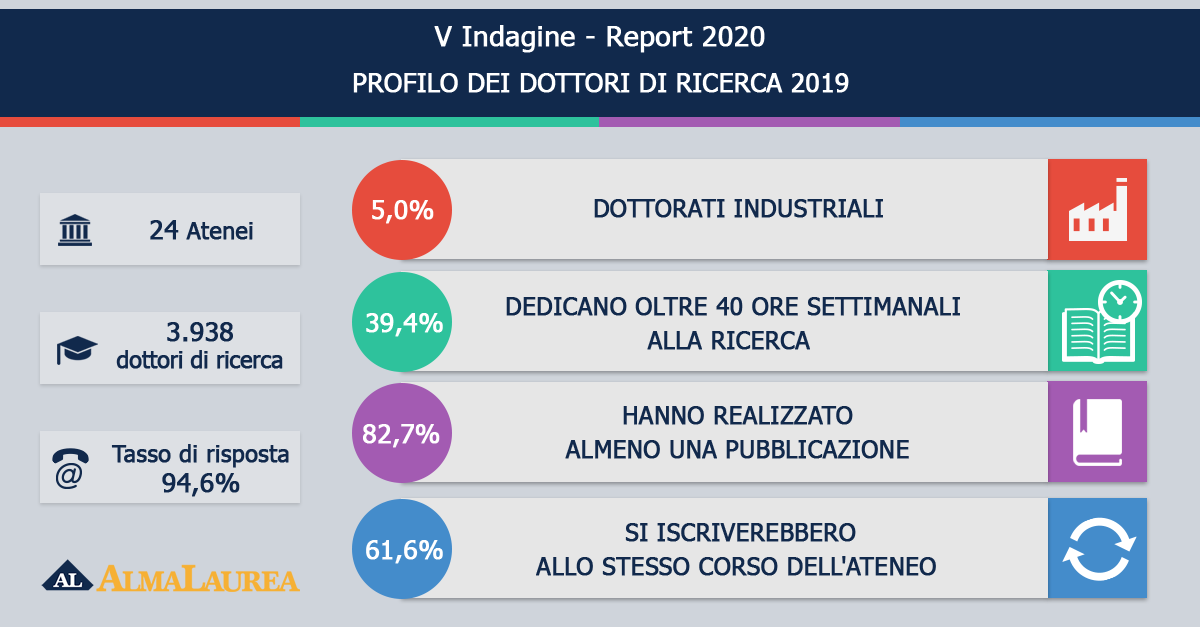 V Indagine - Report 2020
PROFILO DEI DOTTORI DI RICERCA 2019

24 Atenei

3.938
dottori di ricerca

Tasso di risposta
94,6%

AL ALMALAUREA

5,0% DOTTORATI INDUSTRIALI

39,4% DEDICANO OLTRE 40 ORE SETTIMANALI ALLA RICERCA

82,7% HANNO REALIZZATO ALMENO UNA PUBBLICAZIONE

61,6% SI ISCRIVEREBBERO ALLO STESSO CORSO DELL'ATENEO